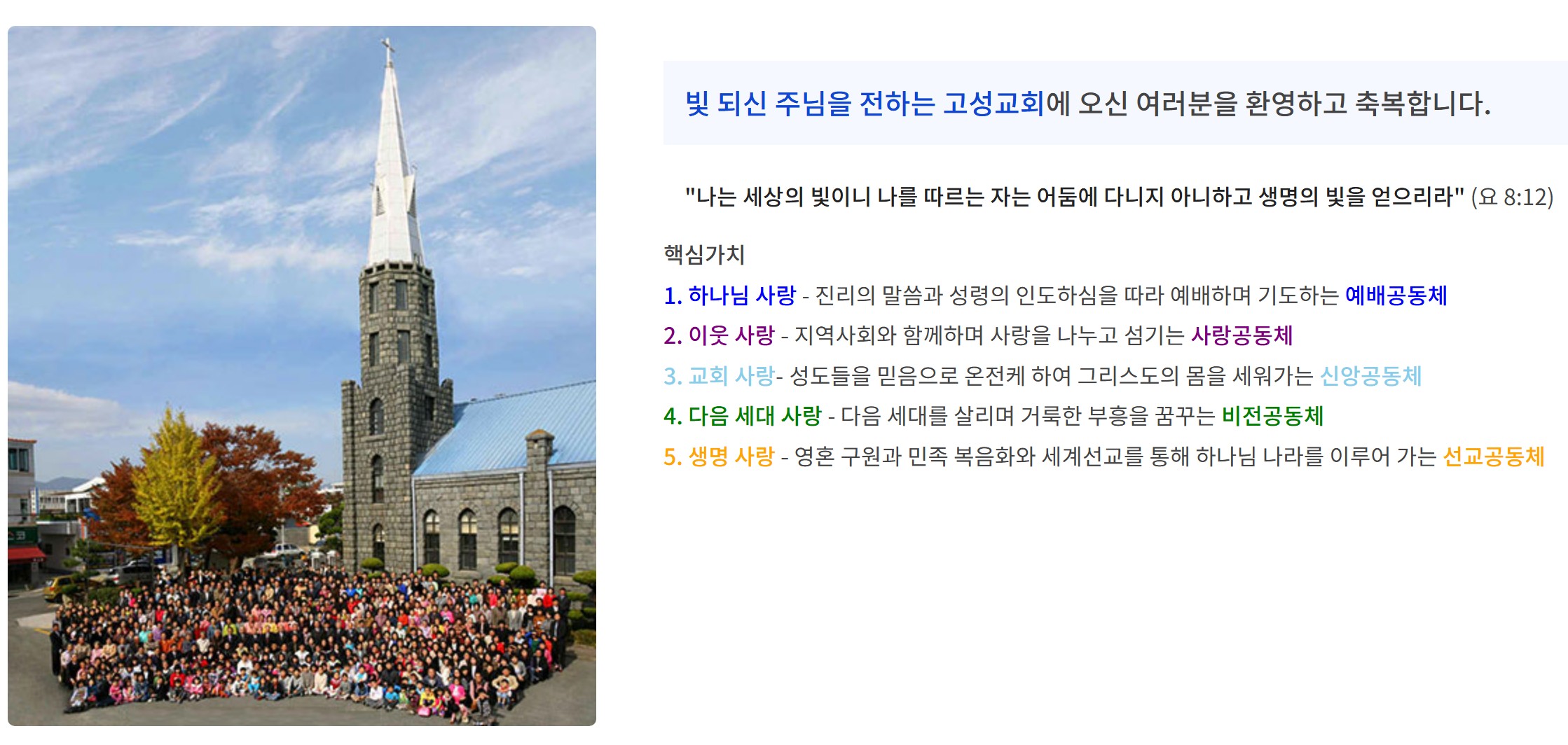 빛 되신 주님을 전하는 고성교회에 오신 여러분을 환영하고 축복합니다.

"나는 세상의 빛이니 나를 따르는 자는 어둠에 다니지 아니하고 생명의 빛을 얻으리라" (요 8:12)

핵심가치

1. 하나님 사랑 - 진리의 말씀과 성령의 인도하심을 따라 예배하며 기도하는 예배공동체

2. 이웃 사랑 - 지역사회와 함께하며 사랑을 나누고 섬기는 사랑공동체

3. 교회 사랑- 성도들을 믿음으로 온전케 하여 그리스도의 몸을 세워가는 신앙공동체

4. 다음 세대 사랑 - 다음 세대를 살리며 거룩한 부흥을 꿈꾸는 비전공동체

5. 생명 사랑 - 영혼 구원과 민족 복음화와 세계선교를 통해 하나님 나라를 이루어 가는 선교공동체